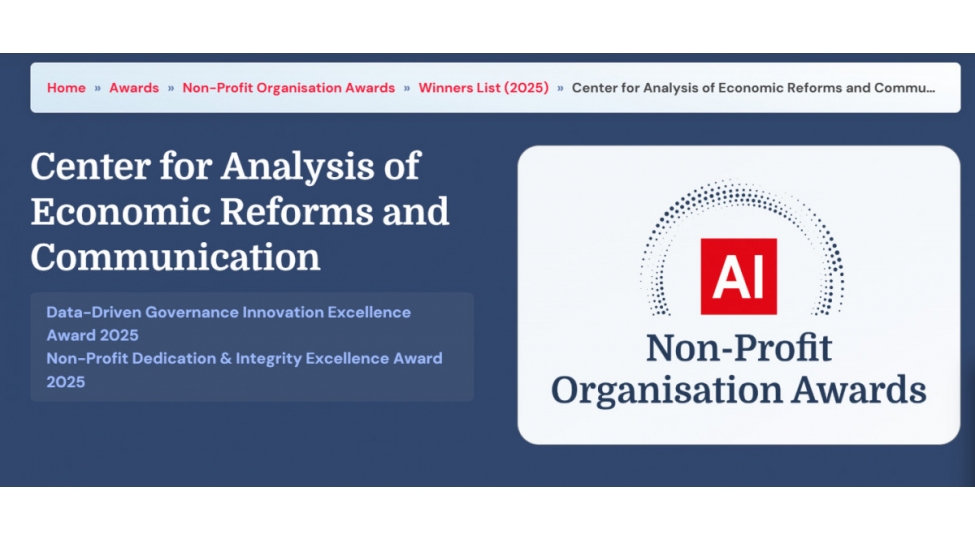 Home » Awards » Non-Profit Organisation Awards » Winners List (2025) » Center for Analysis of Economic Reforms and Commu...

Center for Analysis of Economic Reforms and Communication

Data-Driven Governance Innovation Excellence Award 2025
Non-Profit Dedication & Integrity Excellence Award 2025

AI
Non-Profit Organisation Awards